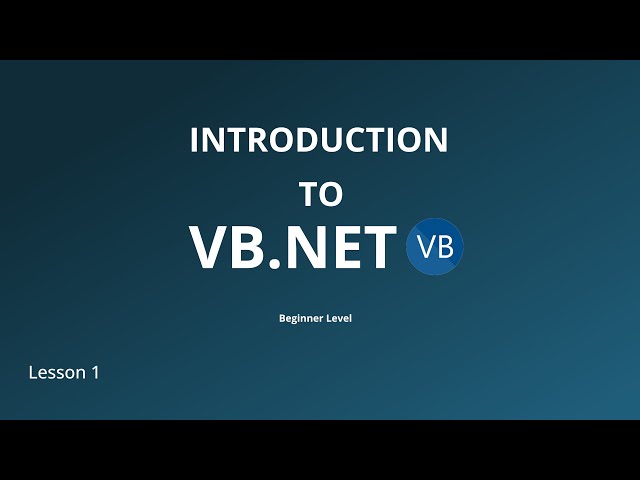 INTRODUCTION

TO

VB.NET VB

Beginner Level

Lesson 1